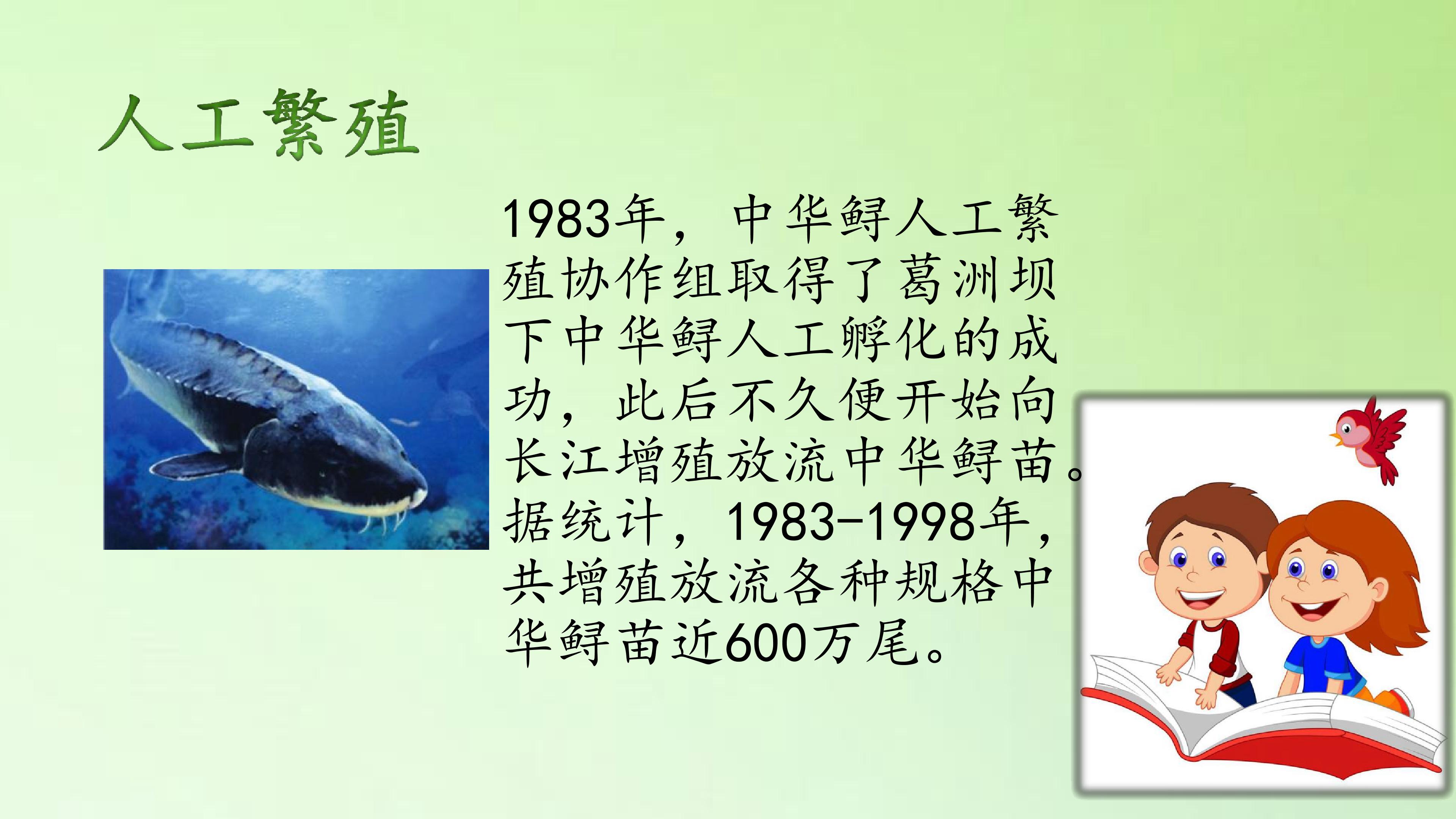 人工繁殖

1983年，中华鲟人工繁殖协作组取得了葛洲坝下中华鲟人工孵化的成功，此后不久便开始向长江增殖放流中华鲟苗。据统计，1983-1998年，共增殖放流各种规格中华鲟苗近600万尾。